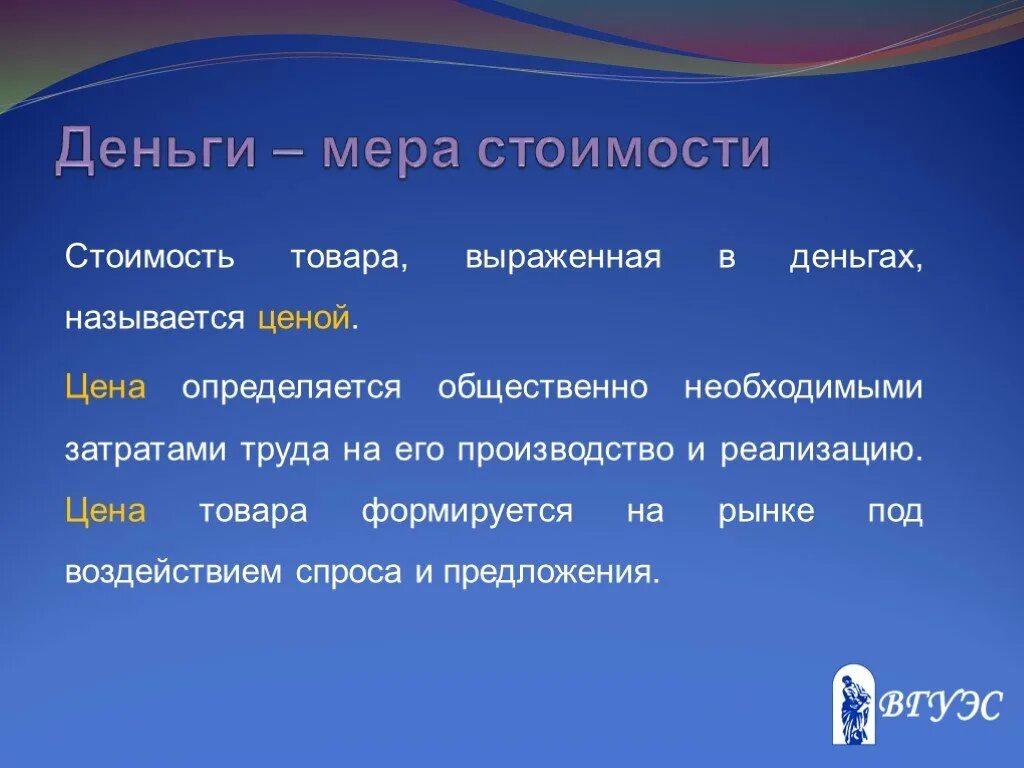 Деньги – мера стоимости

Стоимость товара, выраженная в деньгах, называется ценой.

Цена определяется общественно необходимыми затратами труда на его производство и реализацию. Цена товара формируется на рынке под воздействием спроса и предложения.

ВГУЭС